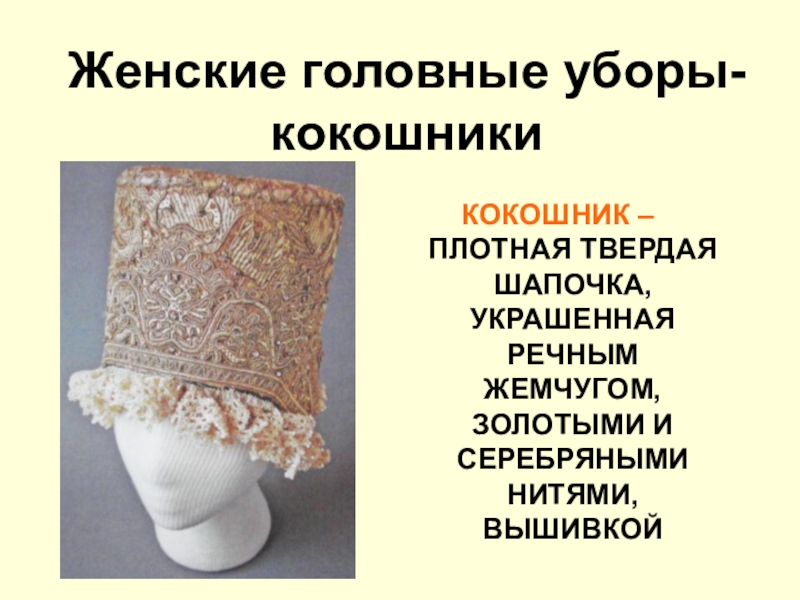 Женские головные уборы-кокошники

КОКОШНИК – ПЛОТНАЯ ТВЕРДАЯ ШАПОЧКА, УКРАШЕННАЯ РЕЧНЫМ ЖЕМЧУГОМ, ЗОЛОТЫМИ И СЕРЕБРЯНЫМИ НИТЯМИ, ВЫШИВКОЙ